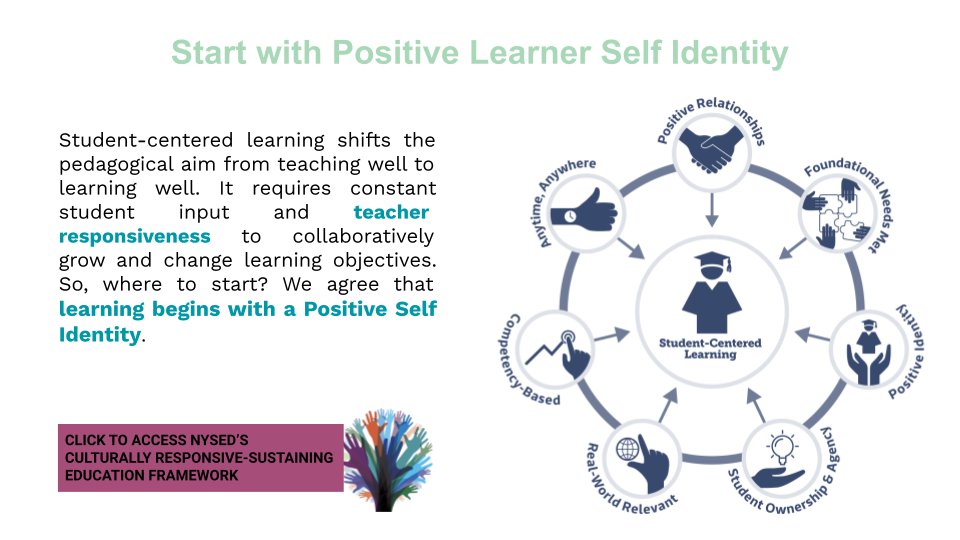 Start with Positive Learner Self Identity

Student-centered learning shifts the pedagogical aim from teaching well to learning well. It requires constant student input and teacher responsiveness to collaboratively grow and change learning objectives. So, where to start? We agree that learning begins with a Positive Self Identity.

CLICK TO ACCESS NYSED'S CULTURALLY RESPONSIVE-SUSTAINING EDUCATION FRAMEWORK

Positive Relationships

Foundational Needs Met

Positive Identity

Student Ownership & Agency

Real-World Relevant

Competency-Based

Anytime, Anywhere

Student-Centered Learning